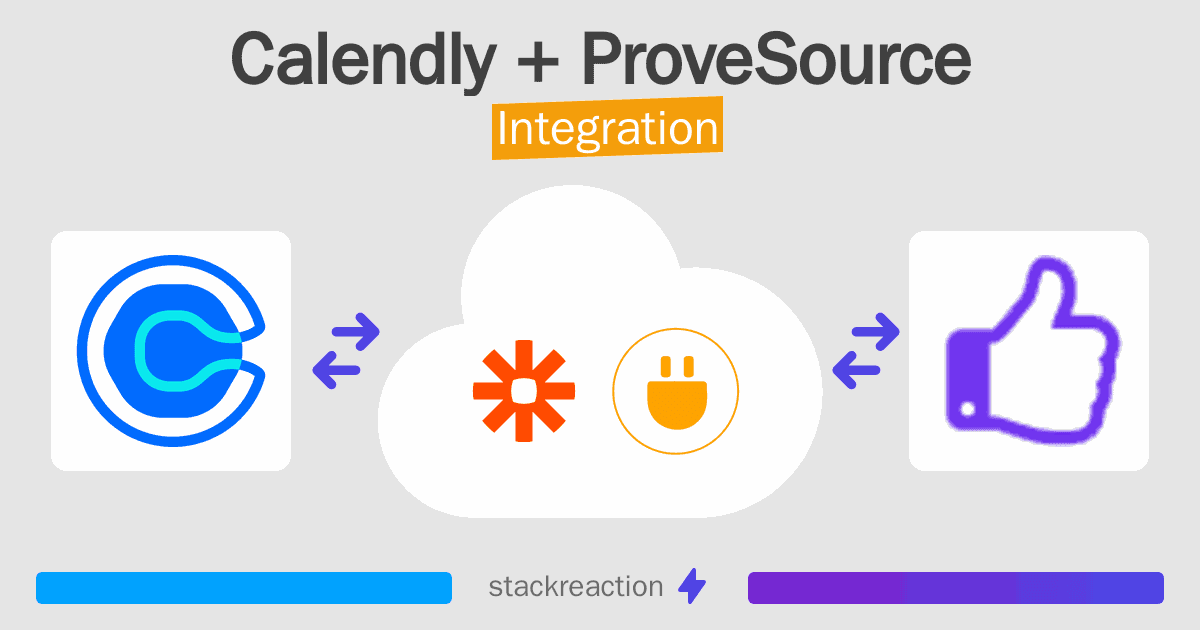 Calendly + ProveSource
Integration

stackreaction